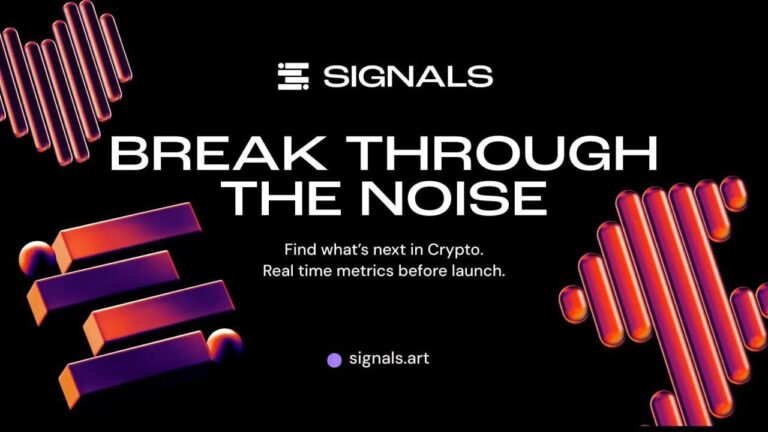 SIGNALS

BREAK THROUGH THE NOISE

Find what's next in Crypto.
Real time metrics before launch.

signals.art